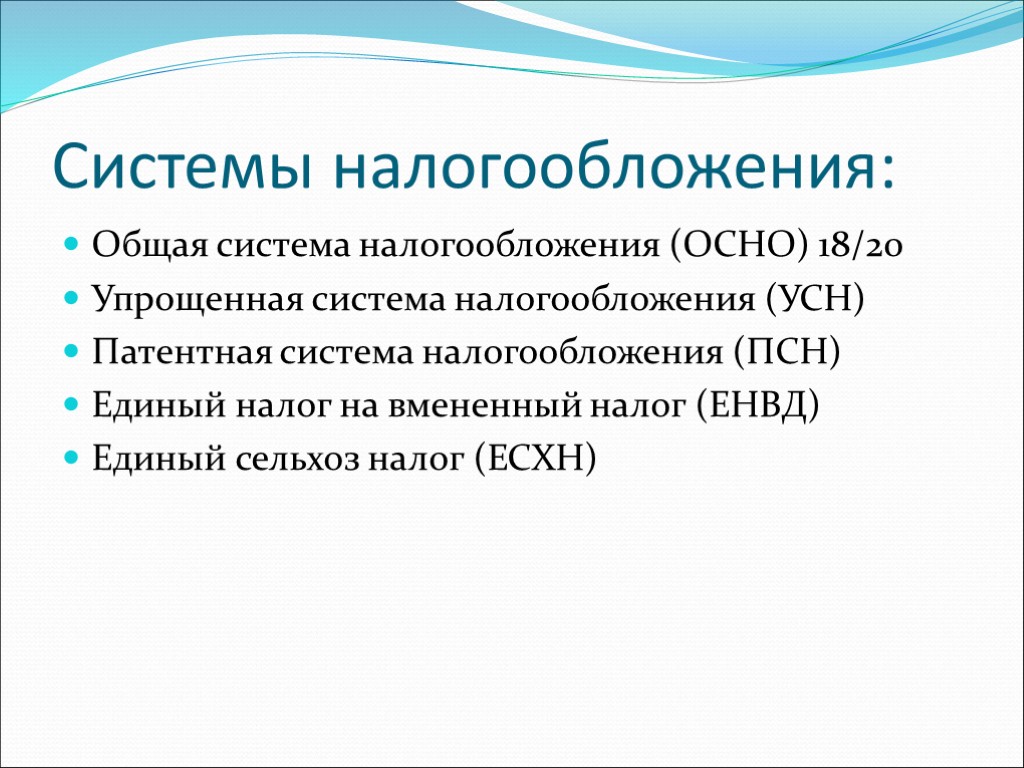 Системы налогообложения:

Общая система налогообложения (ОСНО) 18/20

Упрощенная система налогообложения (УСН)

Патентная система налогообложения (ПСН)

Единый налог на вмененный налог (ЕНВД)

Единый сельхоз налог (ЕСХН)